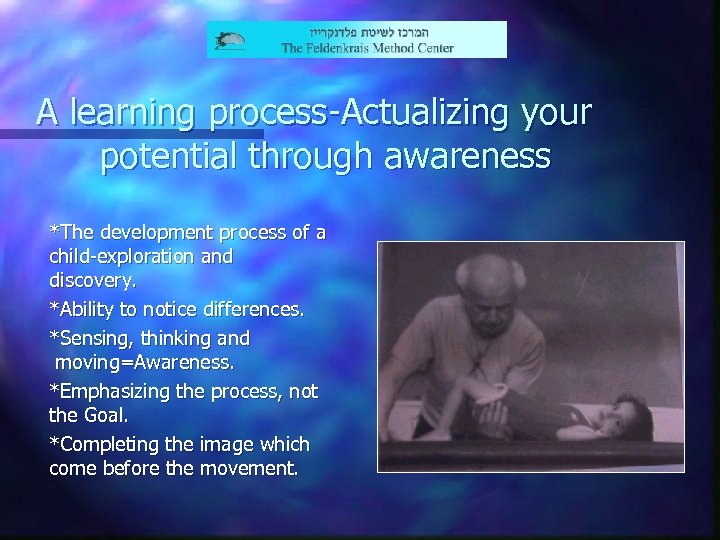 המרכז לשיטת פלדנקרייז
The Feldenkrais Method Center

A learning process-Actualizing your potential through awareness

*The development process of a child-exploration and discovery.

*Ability to notice differences.

*Sensing, thinking and moving=Awareness.

*Emphasizing the process, not the Goal.

*Completing the image which come before the movement.